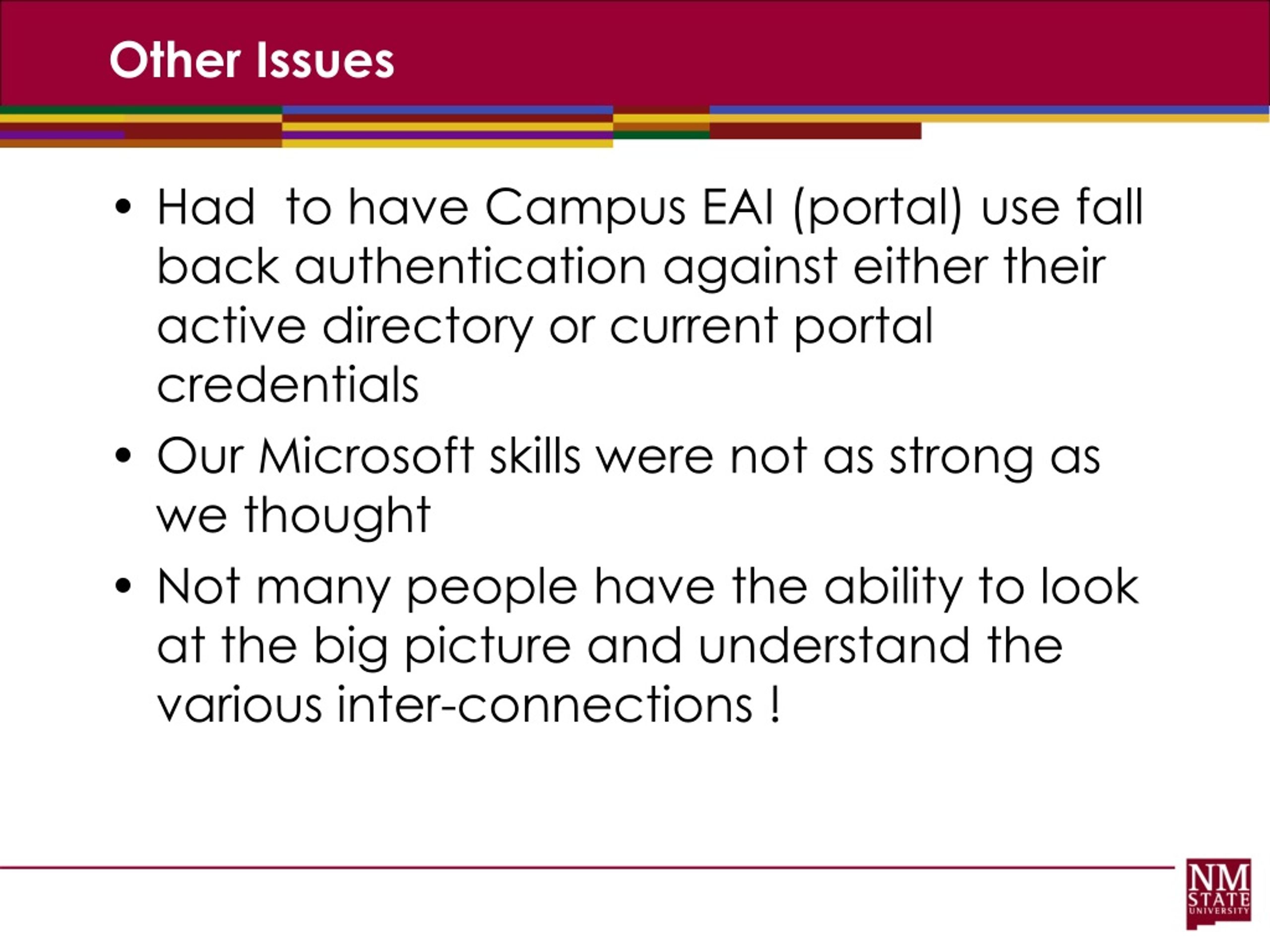 Other Issues

• Had to have Campus EAI (portal) use fall back authentication against either their active directory or current portal credentials

• Our Microsoft skills were not as strong as we thought

• Not many people have the ability to look at the big picture and understand the various inter-connections !

NM STATE UNIVERSITY